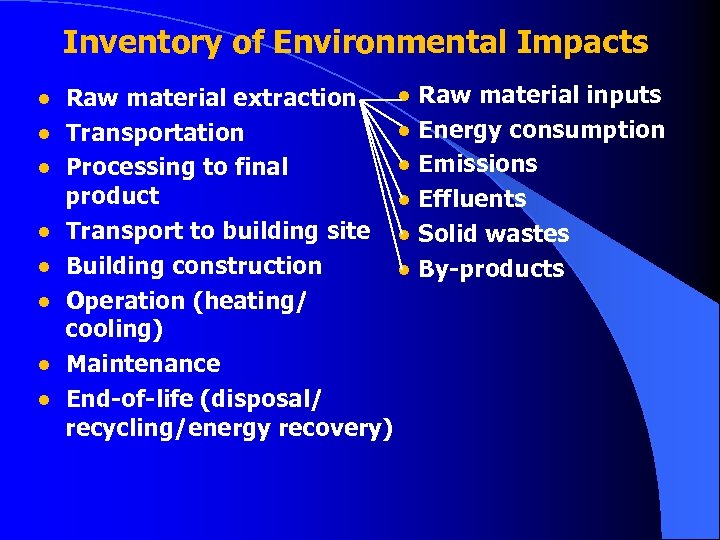 Inventory of Environmental Impacts

- Raw material extraction
- Transportation
- Processing to final product
- Transport to building site
- Building construction
- Operation (heating/ cooling)
- Maintenance
- End-of-life (disposal/ recycling/energy recovery)

- Raw material inputs
- Energy consumption
- Emissions
- Effluents
- Solid wastes
- By-products